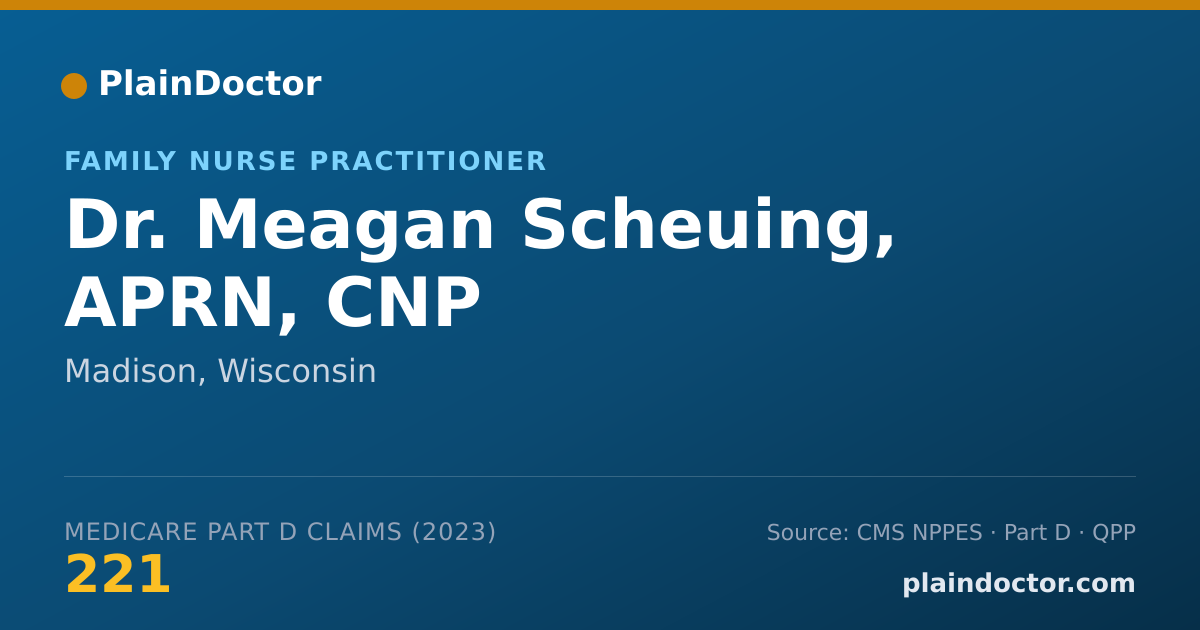 PlainDoctor

FAMILY NURSE PRACTITIONER

Dr. Meagan Scheuing, APRN, CNP

Madison, Wisconsin

MEDICARE PART D CLAIMS (2023)

221

Source: CMS NPPES · Part D · QPP

plaindoctor.com